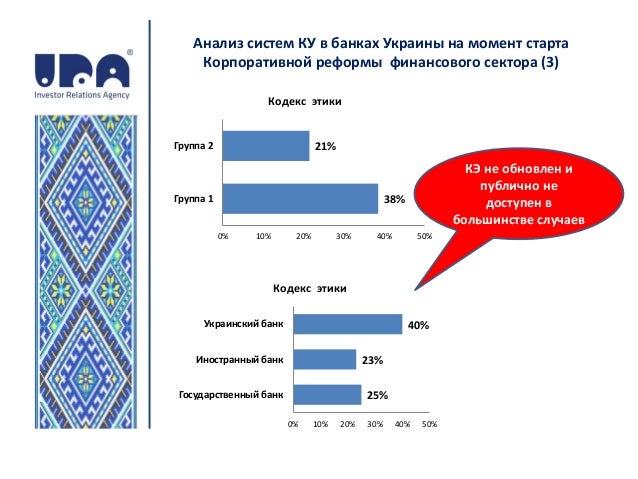 IRA®
Investor Relations Agency

Анализ систем КУ в банках Украины на момент старта Корпоративной реформы финансового сектора (3)

Кодекс этики

Группа 2 21%

Группа 1 38%

0% 10% 20% 30% 40% 50%

КЭ не обновлен и публично не доступен в большинстве случаев

Кодекс этики

Украинский банк 40%

Иностранный банк 23%

Государственный банк 25%

0% 10% 20% 30% 40% 50%